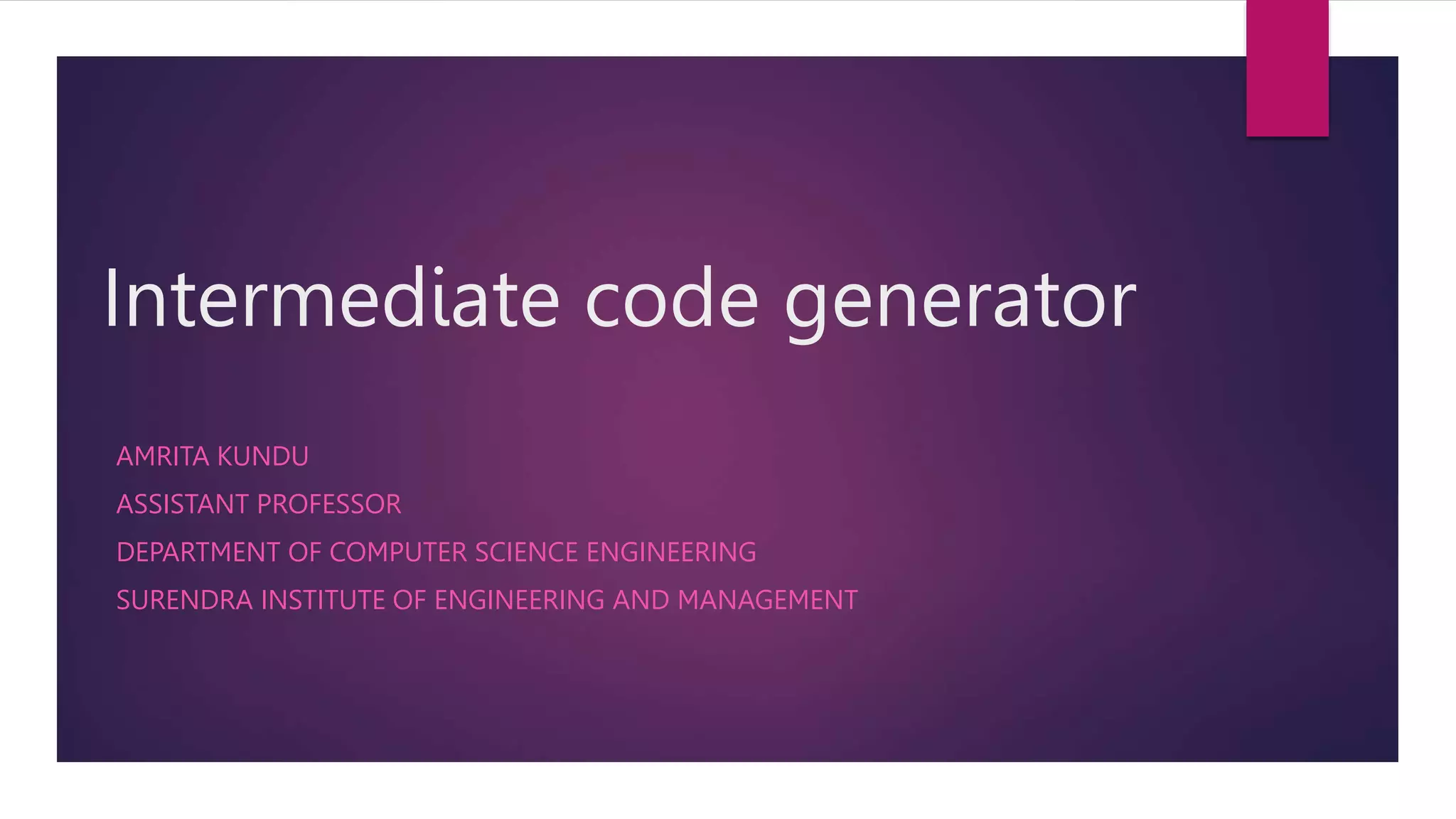 Intermediate code generator

AMRITA KUNDU

ASSISTANT PROFESSOR

DEPARTMENT OF COMPUTER SCIENCE ENGINEERING

SURENDRA INSTITUTE OF ENGINEERING AND MANAGEMENT